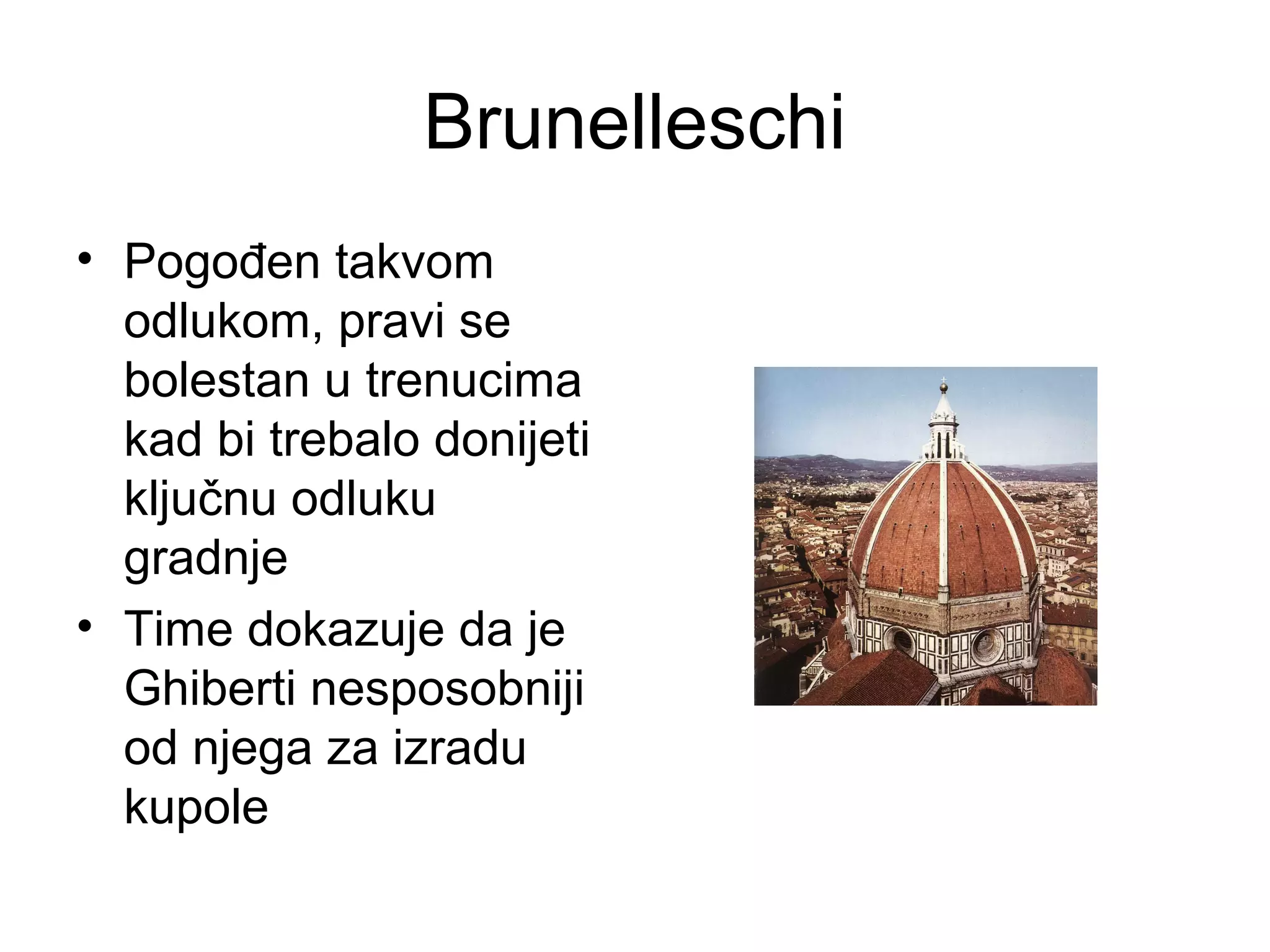 Brunelleschi

• Pogođen takvom odlukom, pravi se bolestan u trenucima kad bi trebalo donijeti ključnu odluku gradnje

• Time dokazuje da je Ghiberti nesposobniji od njega za izradu kupole